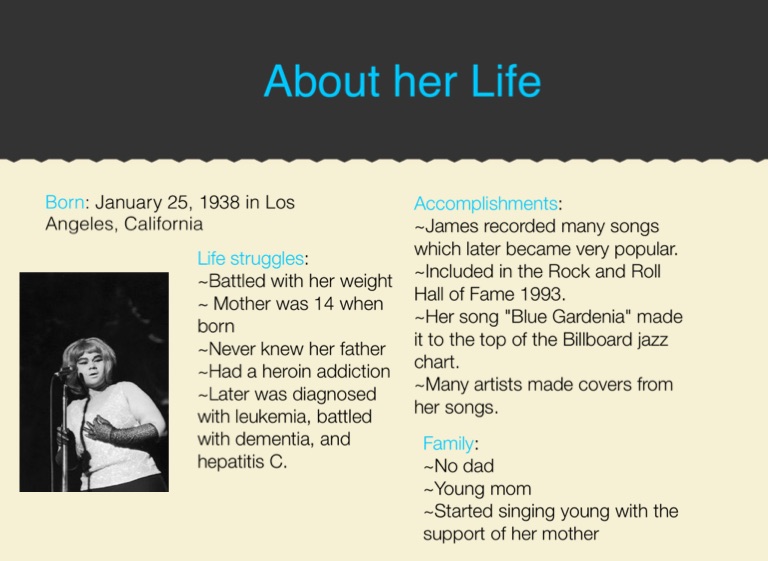 About her Life

Born: January 25, 1938 in Los Angeles, California

Life struggles:
~Battled with her weight
~ Mother was 14 when born
~Never knew her father
~Had a heroin addiction
~Later was diagnosed with leukemia, battled with dementia, and hepatitis C.

Accomplishments:
~James recorded many songs which later became very popular.
~Included in the Rock and Roll Hall of Fame 1993.
~Her song "Blue Gardenia" made it to the top of the Billboard jazz chart.
~Many artists made covers from her songs.

Family:
~No dad
~Young mom
~Started singing young with the support of her mother